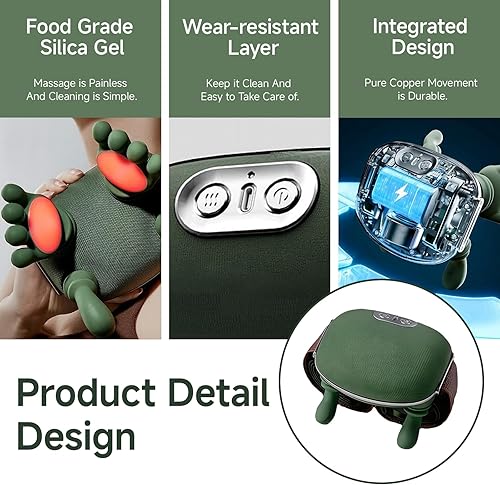 Food Grade Silica Gel

Massage is Painless And Cleaning is Simple.

Wear-resistant Layer

Keep it Clean And Easy to Take Care of.

Integrated Design

Pure Copper Movement is Durable.

Product Detail Design